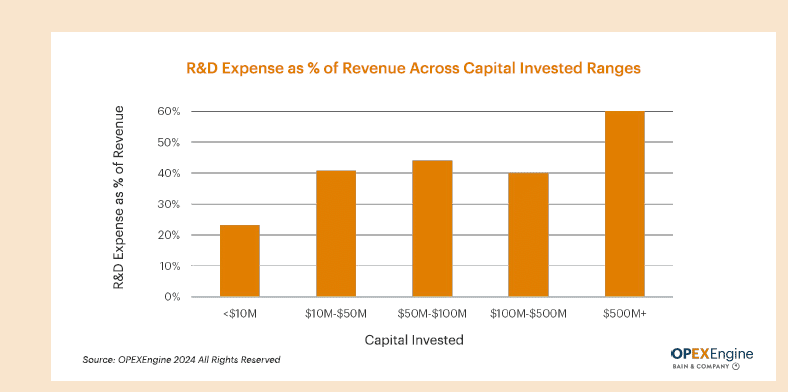 R&D Expense as % of Revenue Across Capital Invested Ranges

R&D Expense as % of Revenue

60%
50%
40%
30%
20%
10%
0%

<$10M
$10M-$50M
$50M-$100M
$100M-$500M
$500M+

Capital Invested

Source: OPEXEngine 2024 All Rights Reserved

OPEXEngine
BAIN & COMPANY